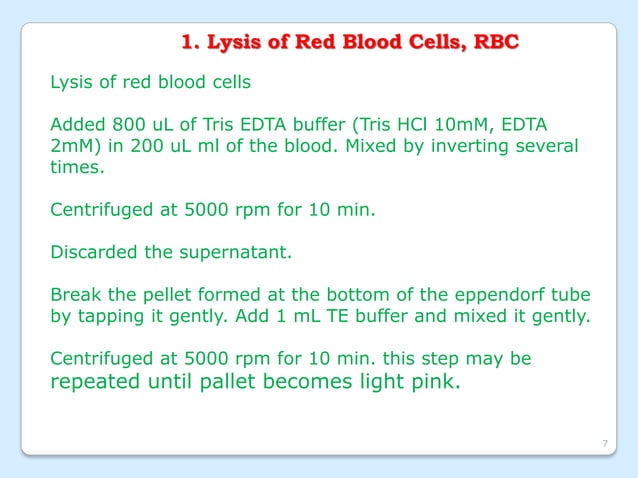 1. Lysis of Red Blood Cells, RBC

Lysis of red blood cells

Added 800 uL of Tris EDTA buffer (Tris HCl 10mM, EDTA 2mM) in 200 uL ml of the blood. Mixed by inverting several times.

Centrifuged at 5000 rpm for 10 min.

Discarded the supernatant.

Break the pellet formed at the bottom of the eppendorf tube by tapping it gently. Add 1 mL TE buffer and mixed it gently.

Centrifuged at 5000 rpm for 10 min. this step may be repeated until pallet becomes light pink.

7